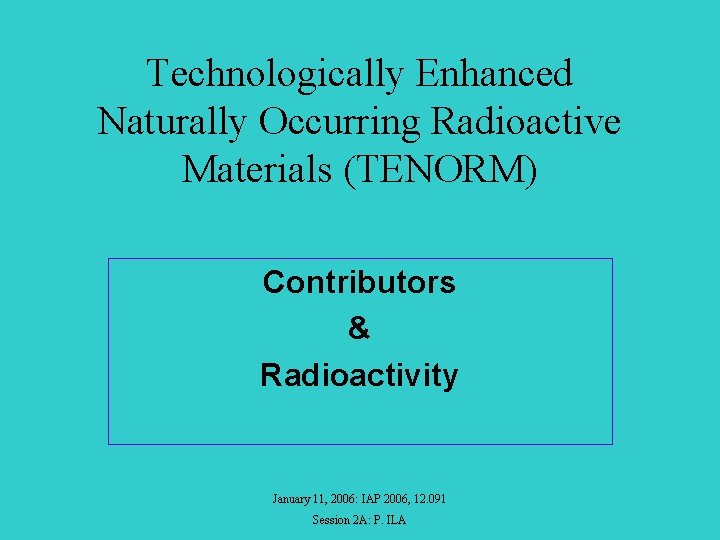 Technologically Enhanced Naturally Occurring Radioactive Materials (TENORM)

Contributors
&
Radioactivity

January 11, 2006: IAP 2006, 12.091
Session 2A: P. ILA